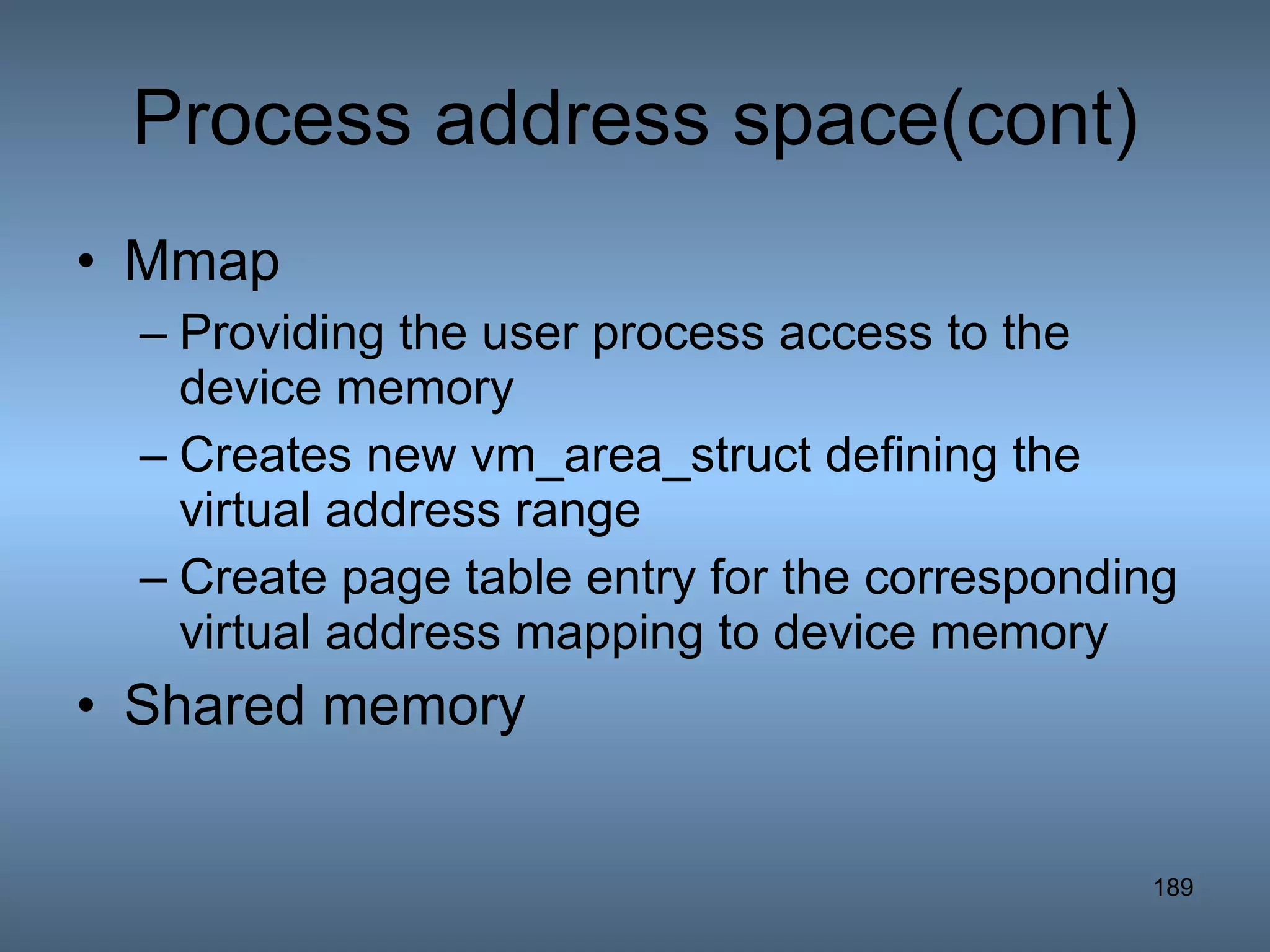 Process address space(cont)

• Mmap
– Providing the user process access to the device memory
– Creates new vm_area_struct defining the virtual address range
– Create page table entry for the corresponding virtual address mapping to device memory
• Shared memory

189